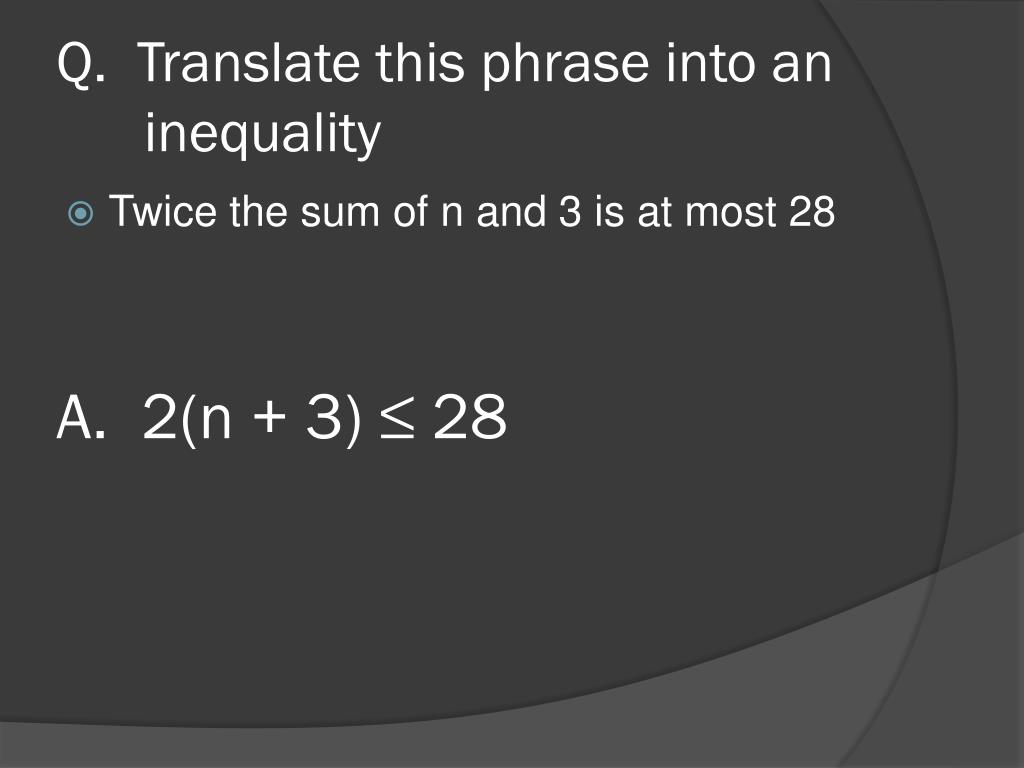 Q. Translate this phrase into an inequality

Twice the sum of n and 3 is at most 28

A. $2(n + 3) \leq 28$